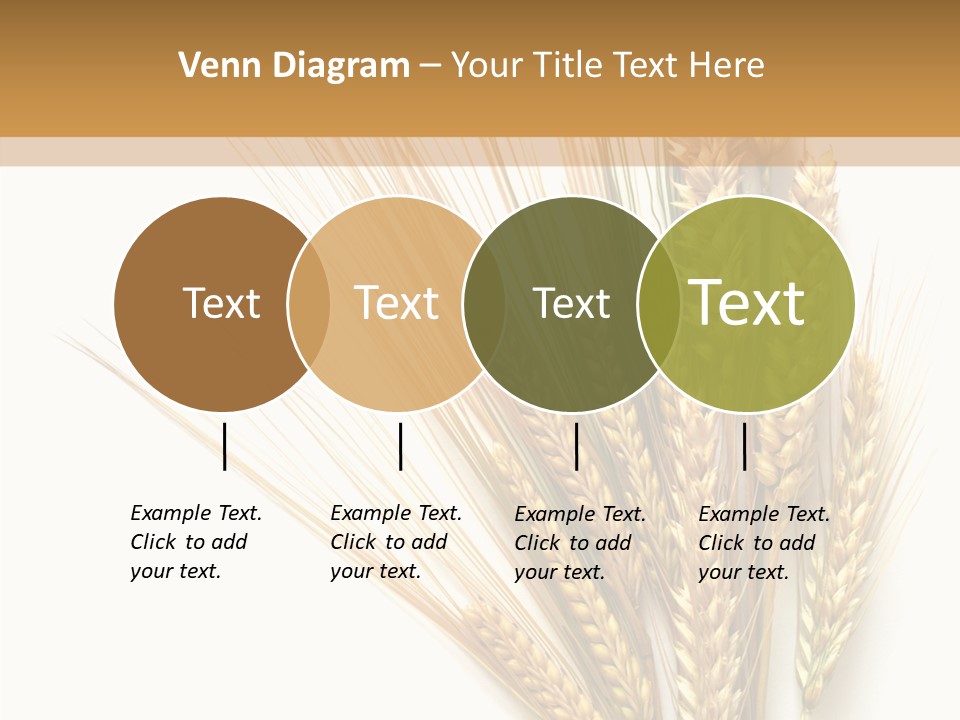 Venn Diagram – Your Title Text Here

Text

Text

Text

Text

Example Text. Click to add your text.

Example Text. Click to add your text.

Example Text. Click to add your text.

Example Text. Click to add your text.